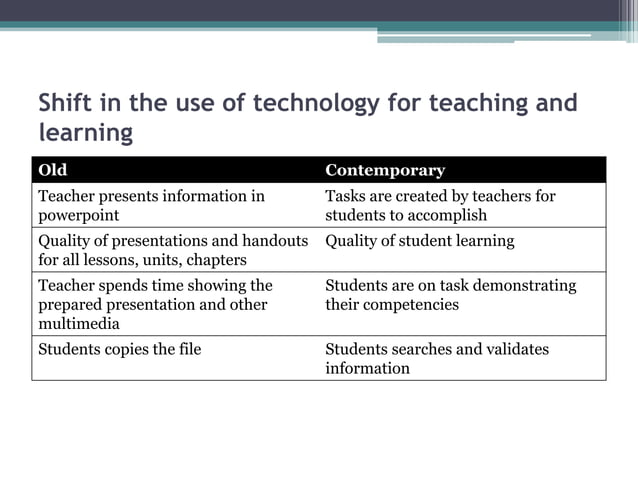 Shift in the use of technology for teaching and learning

| Old | Contemporary |
|---|---|
| Teacher presents information in powerpoint | Tasks are created by teachers for students to accomplish |
| Quality of presentations and handouts for all lessons, units, chapters | Quality of student learning |
| Teacher spends time showing the prepared presentation and other multimedia | Students are on task demonstrating their competencies |
| Students copies the file | Students searches and validates information |